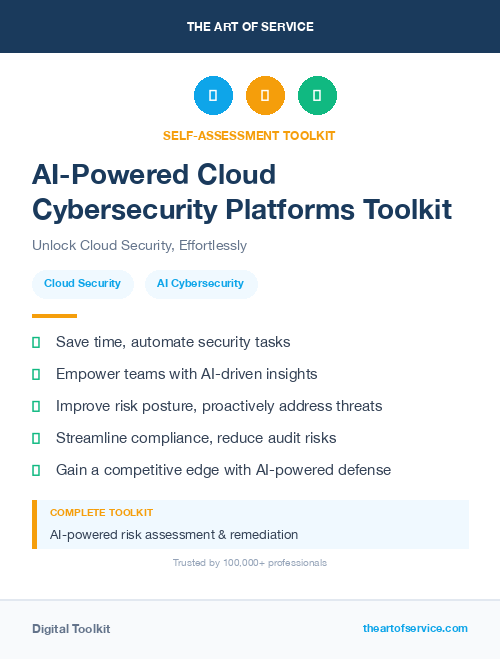 THE ART OF SERVICE

SELF-ASSESSMENT TOOLKIT

AI-Powered Cloud Cybersecurity Platforms Toolkit

Unlock Cloud Security, Effortlessly

Cloud Security

AI Cybersecurity

Save time, automate security tasks

Empower teams with AI-driven insights

Improve risk posture, proactively address threats

Streamline compliance, reduce audit risks

Gain a competitive edge with AI-powered defense

COMPLETE TOOLKIT

AI-powered risk assessment & remediation

Trusted by 100,000+ professionals

Digital Toolkit

theartofservice.com